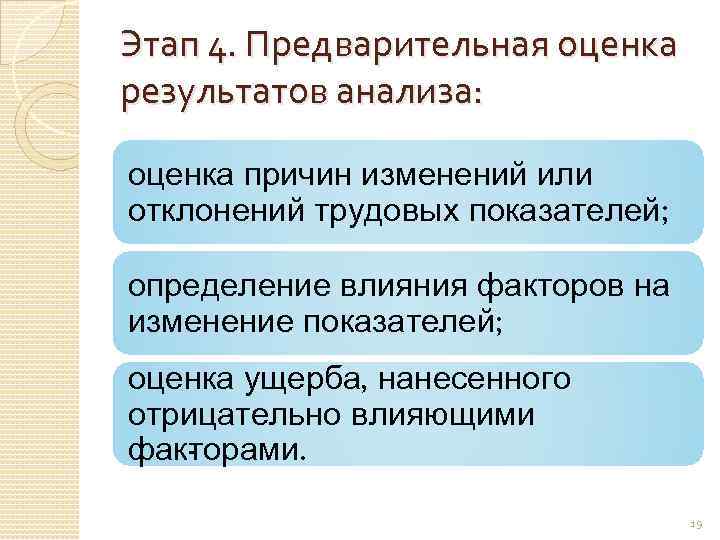 Этап 4. Предварительная оценка результатов анализа:

оценка причин изменений или отклонений трудовых показателей;

определение влияния факторов на изменение показателей;

оценка ущерба, нанесенного отрицательно влияющими факторами.

19